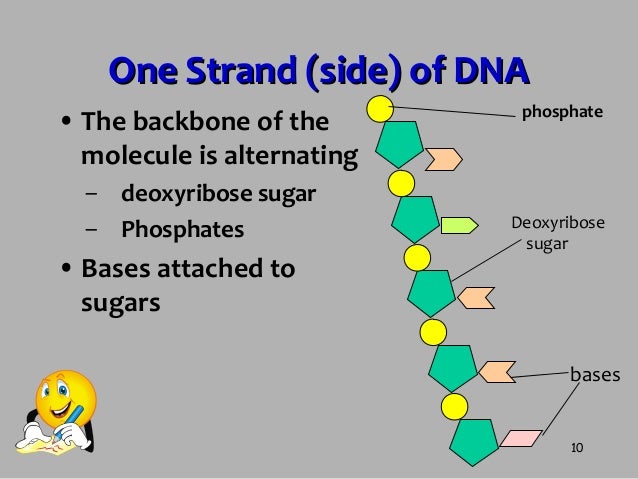 One Strand (side) of DNA

• The backbone of the molecule is alternating
– deoxyribose sugar
– Phosphates
• Bases attached to sugars

phosphate

Deoxyribose sugar

bases

10